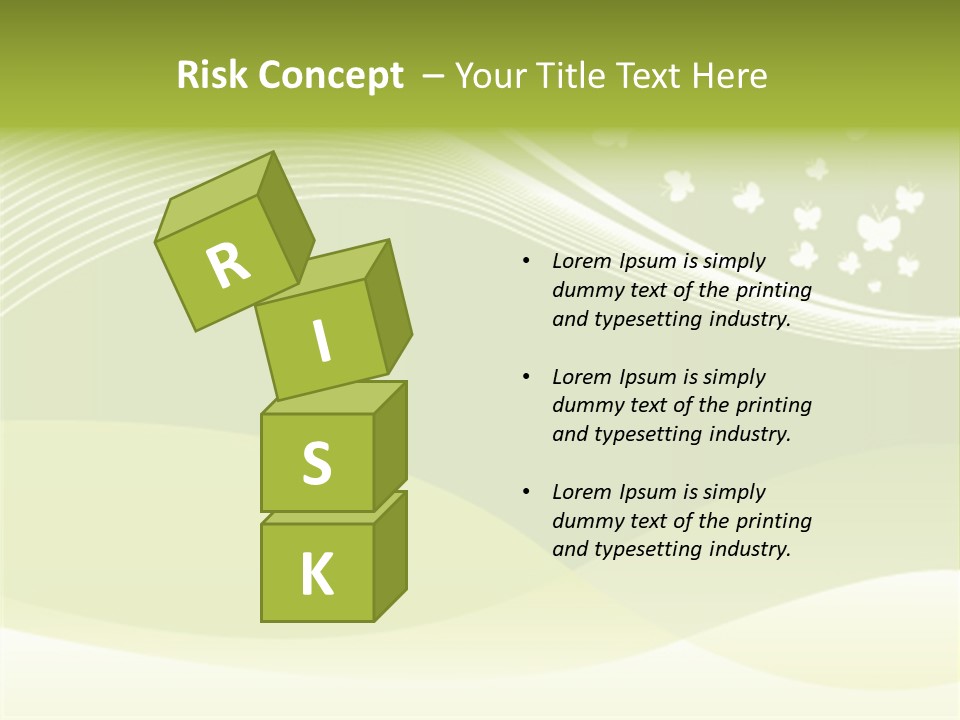 Risk Concept – Your Title Text Here

R
I
S
K

• Lorem Ipsum is simply dummy text of the printing and typesetting industry.

• Lorem Ipsum is simply dummy text of the printing and typesetting industry.

• Lorem Ipsum is simply dummy text of the printing and typesetting industry.